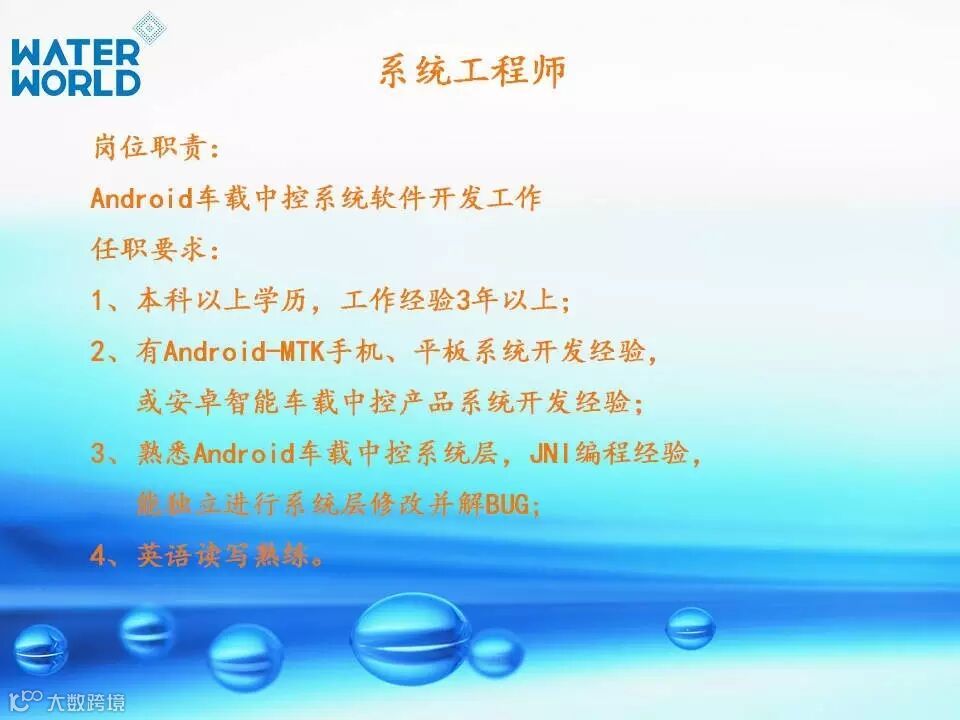 WATER WORLD

系统工程师

岗位职责：

Android车载中控系统软件开发工作

任职要求：

1、本科以上学历，工作经验3年以上；

2、有Android-MTK手机、平板系统开发经验，或安卓智能车载中控产品系统开发经验；

3、熟悉Android车载中控系统层，JNI编程经验，能独立进行系统层修改并解BUG；

4、英语读写熟练。

大数跨境